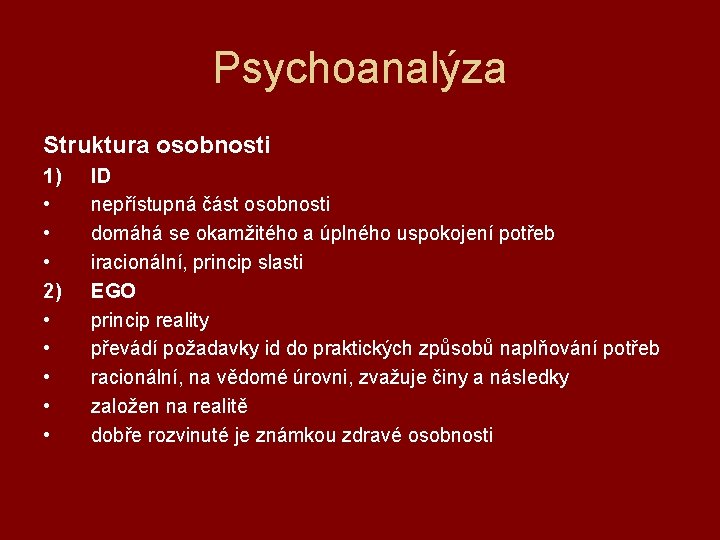 Psychoanalýza

Struktura osobnosti

1) ID

• nepřístupná část osobnosti

• domáhá se okamžitého a úplného uspokojení potřeb

• iracionální, princip slasti

2) EGO

• princip reality

• převádí požadavky id do praktických způsobů naplňování potřeb

• racionální, na vědomé úrovni, zvažuje činy a následky

• založen na realitě

• dobře rozvinuté je známkou zdravé osobnosti